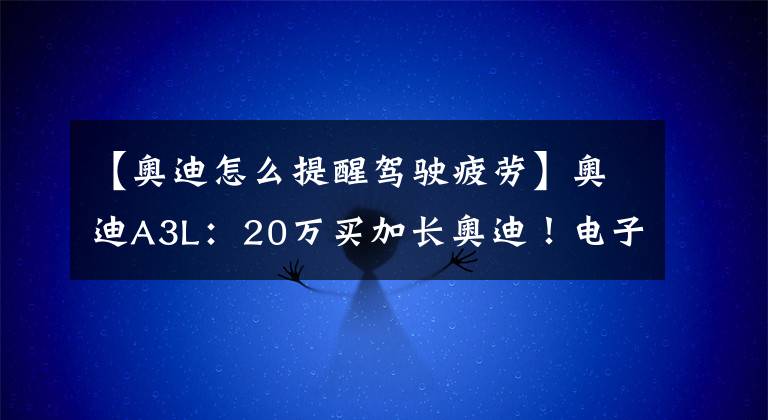 【奥迪怎么提醒驾驶疲劳】奥迪A3L：20万买加长奥迪！电子